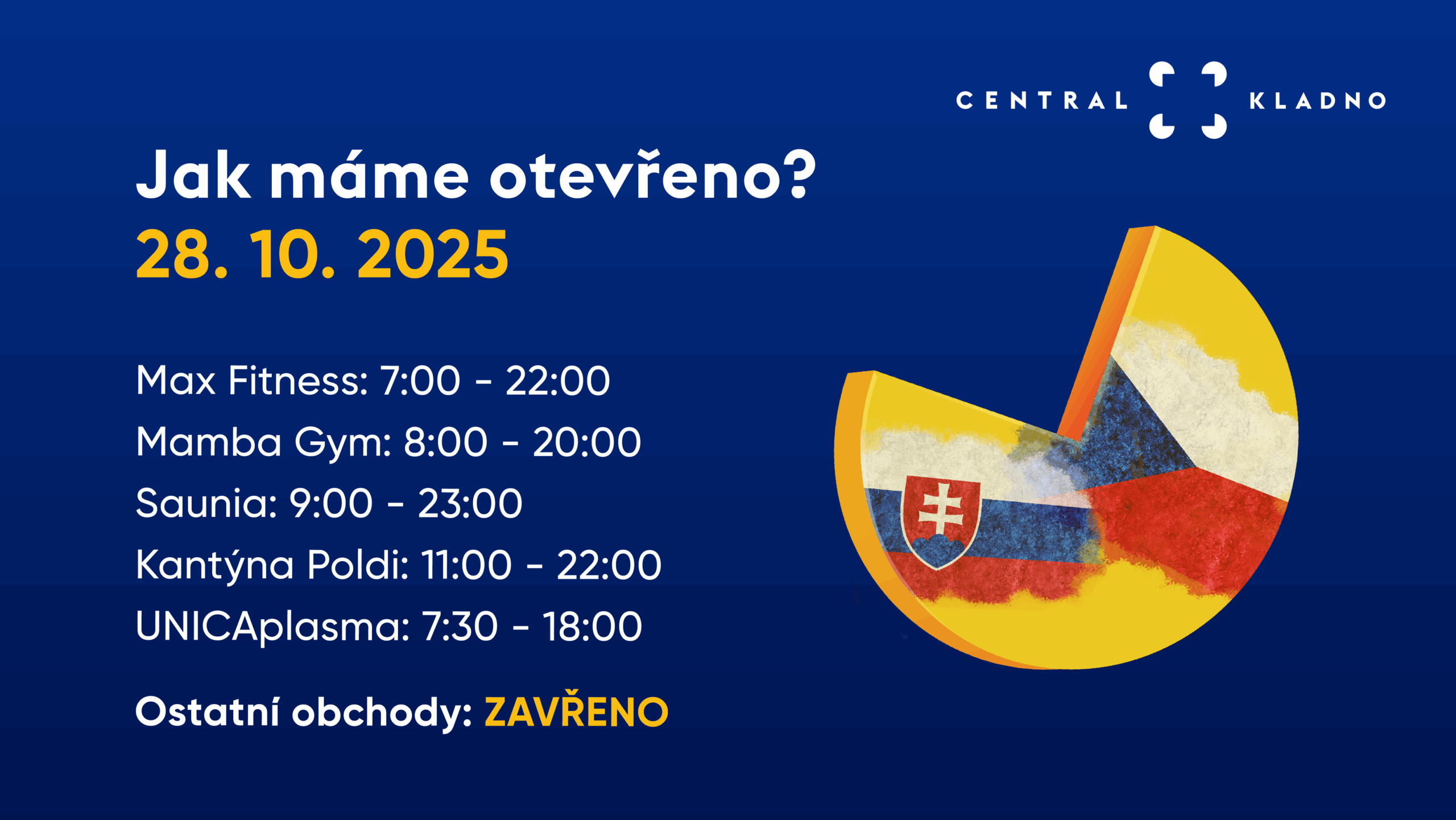 CENTRAL KLADNO

Jak máme otevřeno?
28. 10. 2025

Max Fitness: 7:00 - 22:00
Mamba Gym: 8:00 - 20:00
Saunia: 9:00 - 23:00
Kantýna Poldi: 11:00 - 22:00
UNICAplasma: 7:30 - 18:00

Ostatní obchody: ZAVŘENO